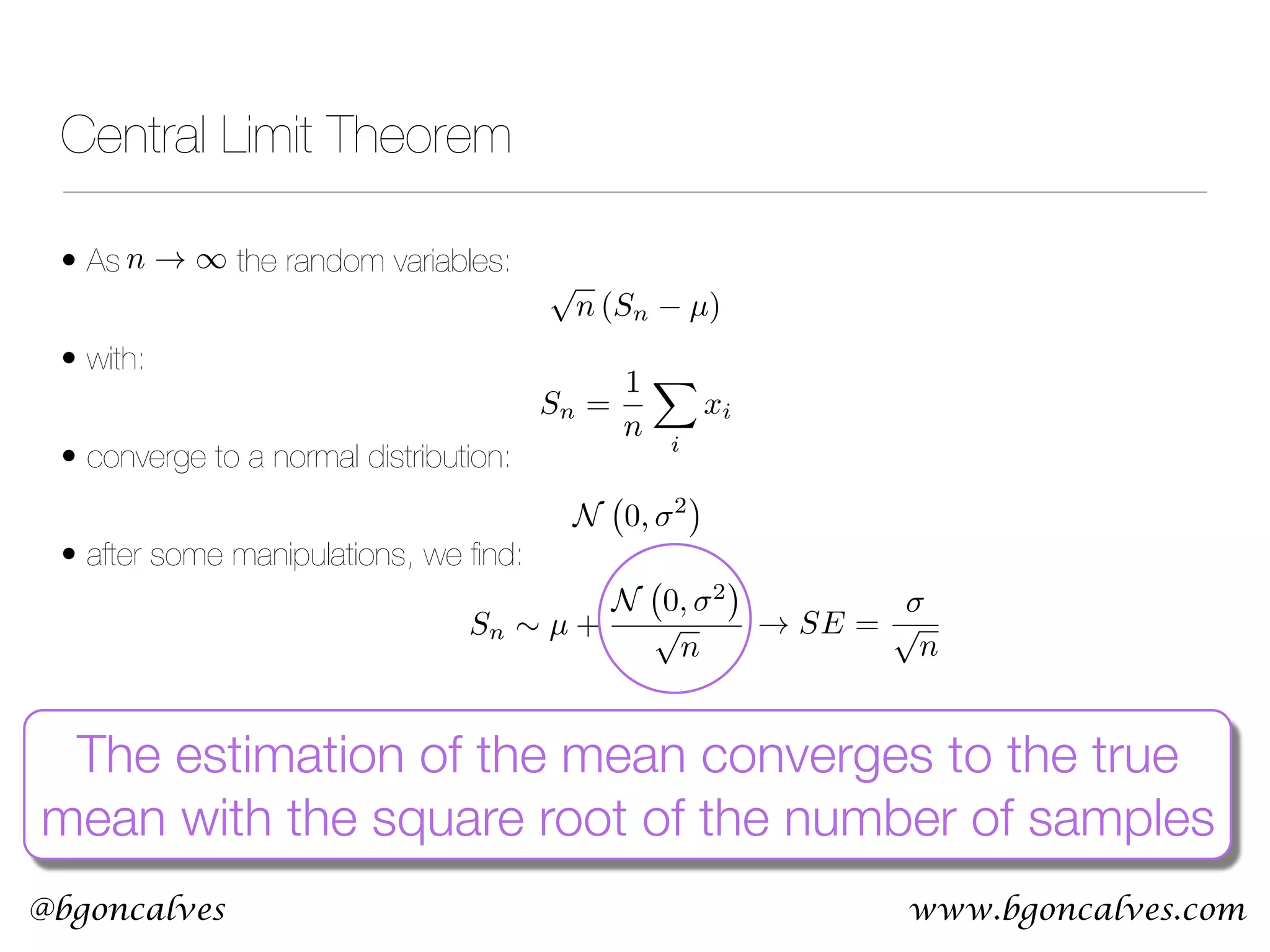 Central Limit Theorem

• As $n \to \infty$ the random variables:

$\sqrt{n}\left(S_n - \mu\right)$

• with:

$S_n = \frac{1}{n}\sum_i x_i$

• converge to a normal distribution:

$\mathcal{N}\left(0, \sigma^2\right)$

• after some manipulations, we find:

$S_n \sim \mu + \frac{\mathcal{N}\left(0, \sigma^2\right)}{\sqrt{n}} \to SE = \frac{\sigma}{\sqrt{n}}$

The estimation of the mean converges to the true mean with the square root of the number of samples

@bgoncalves

www.bgoncalves.com